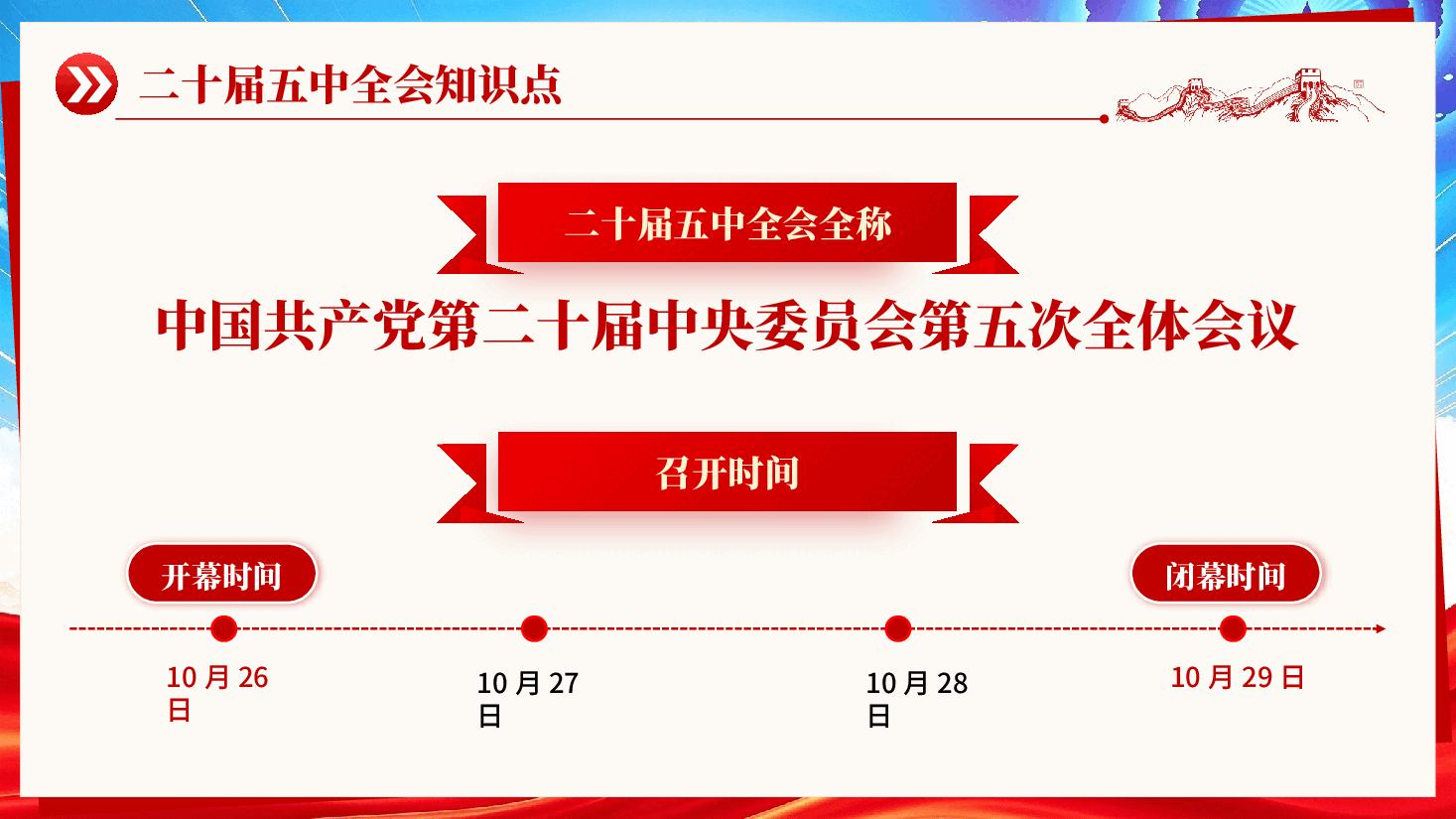 二十届五中全会知识点

二十届五中全会全称

中国共产党第二十届中央委员会第五次全体会议

召开时间

开幕时间

闭幕时间

10月26日

10月27日

10月28日

10月29日